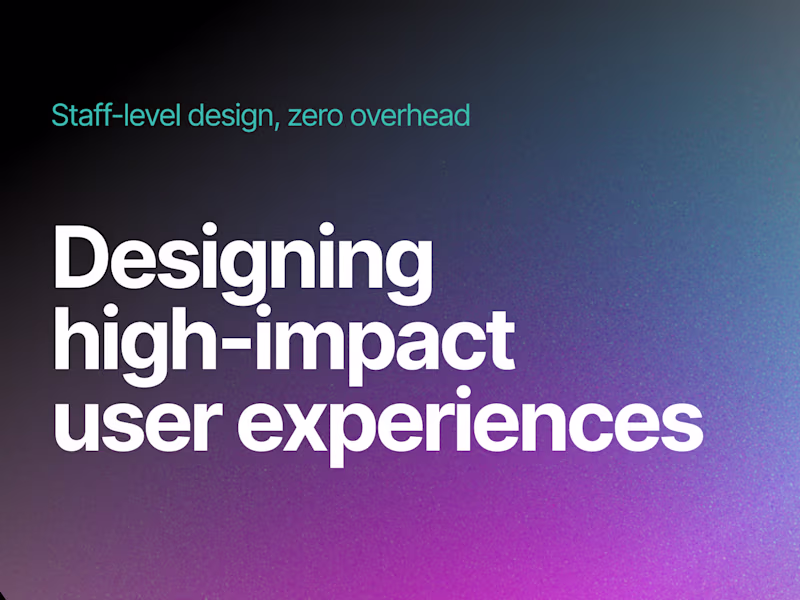 Staff-level design, zero overhead

Designing high-impact user experiences